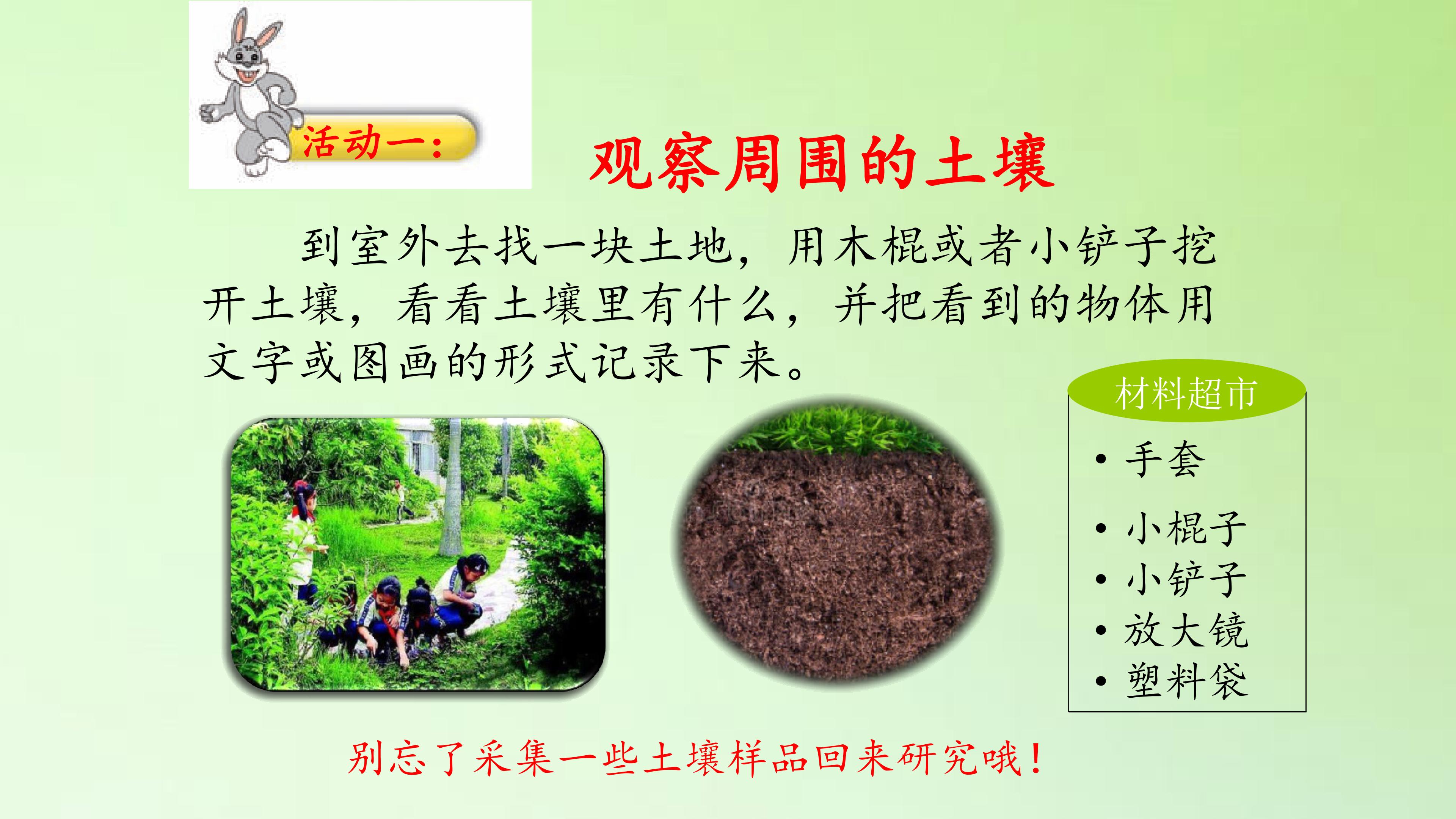 活动一：

观察周围的土壤

到室外去找一块土地，用木棍或者小铲子挖开土壤，看看土壤里有什么，并把看到的物体用文字或图画的形式记录下来。

材料超市

• 手套
• 小棍子
• 小铲子
• 放大镜
• 塑料袋

别忘了采集一些土壤样品回来研究哦！